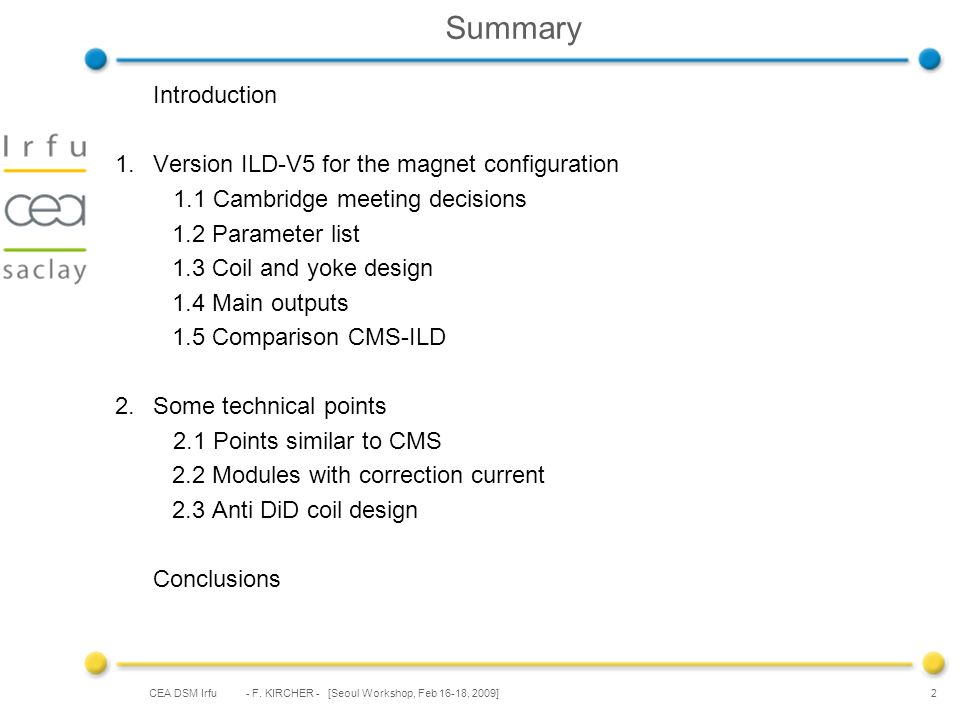 Summary

Irfu
cea
saclay

Introduction

1. Version ILD-V5 for the magnet configuration
1.1 Cambridge meeting decisions
1.2 Parameter list
1.3 Coil and yoke design
1.4 Main outputs
1.5 Comparison CMS-ILD

2. Some technical points
2.1 Points similar to CMS
2.2 Modules with correction current
2.3 Anti DiD coil design

Conclusions

CEA DSM Irfu - F. KIRCHER - [Seoul Workshop, Feb 16-18, 2009] 2